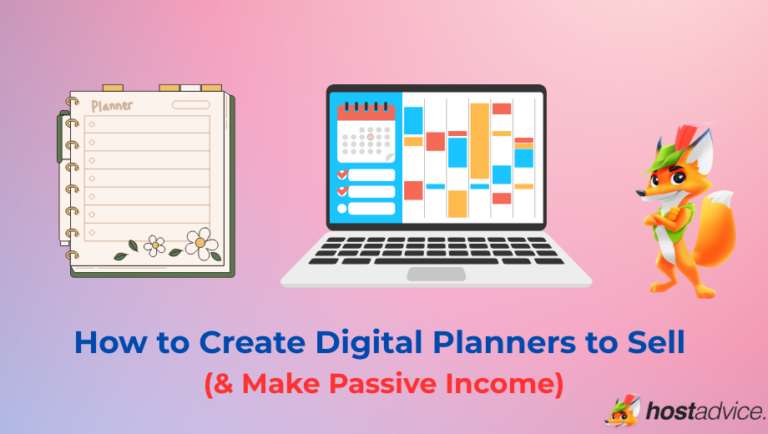 Planner

How to Create Digital Planners to Sell
(& Make Passive Income)

hostadvice.